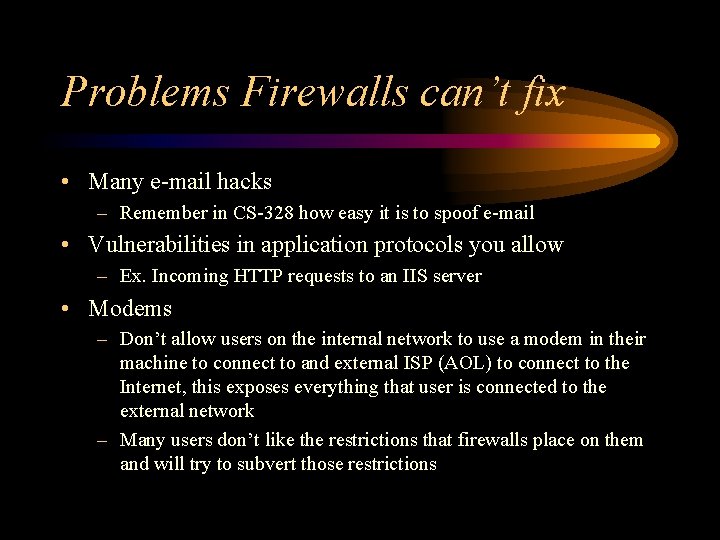 Problems Firewalls can't fix

• Many e-mail hacks
– Remember in CS-328 how easy it is to spoof e-mail
• Vulnerabilities in application protocols you allow
– Ex. Incoming HTTP requests to an IIS server
• Modems
– Don't allow users on the internal network to use a modem in their machine to connect to and external ISP (AOL) to connect to the Internet, this exposes everything that user is connected to the external network
– Many users don't like the restrictions that firewalls place on them and will try to subvert those restrictions